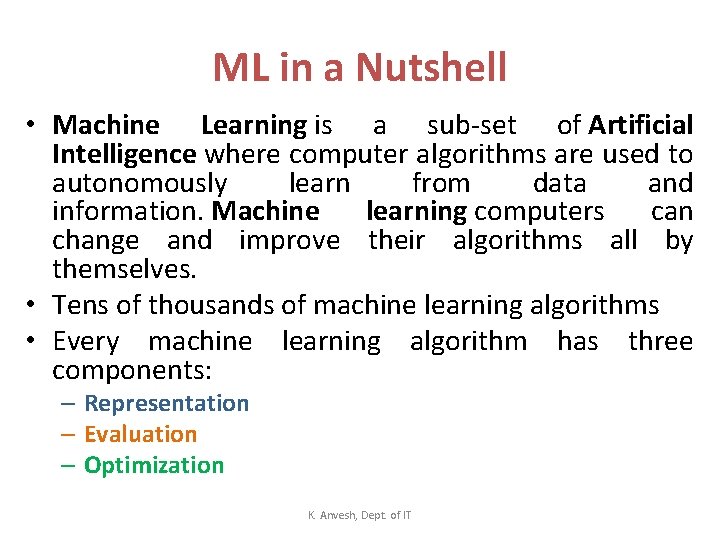 ML in a Nutshell

• Machine Learning is a sub-set of Artificial Intelligence where computer algorithms are used to autonomously learn from data and information. Machine learning computers can change and improve their algorithms all by themselves.
• Tens of thousands of machine learning algorithms
• Every machine learning algorithm has three components:
– Representation
– Evaluation
– Optimization

K. Anvesh, Dept. of IT